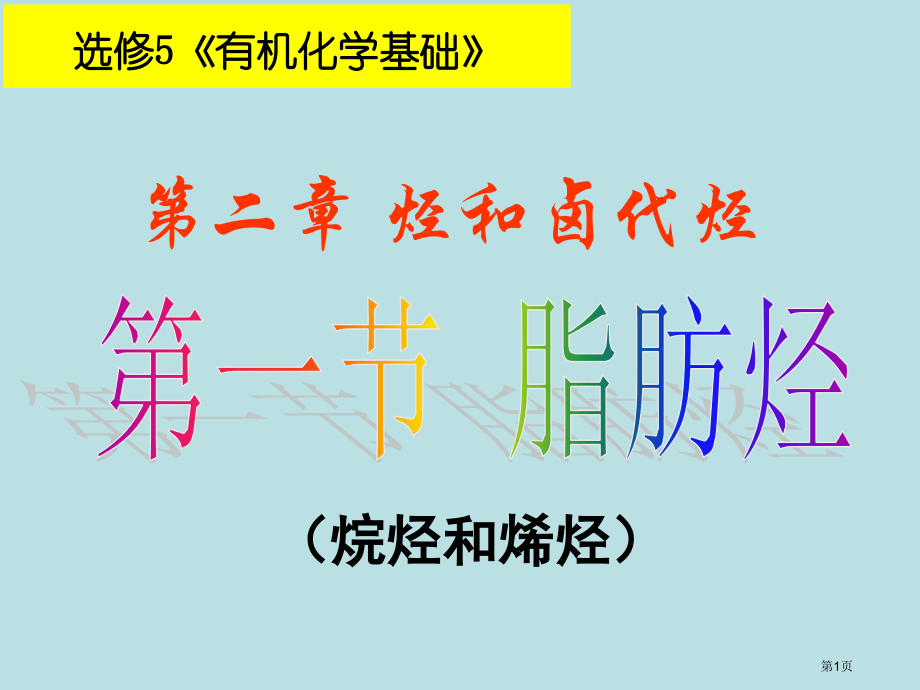 选修5《有机化学基础》

第二章 烃和卤代烃

第一节 脂肪烃

（烷烃和烯烃）

第1页